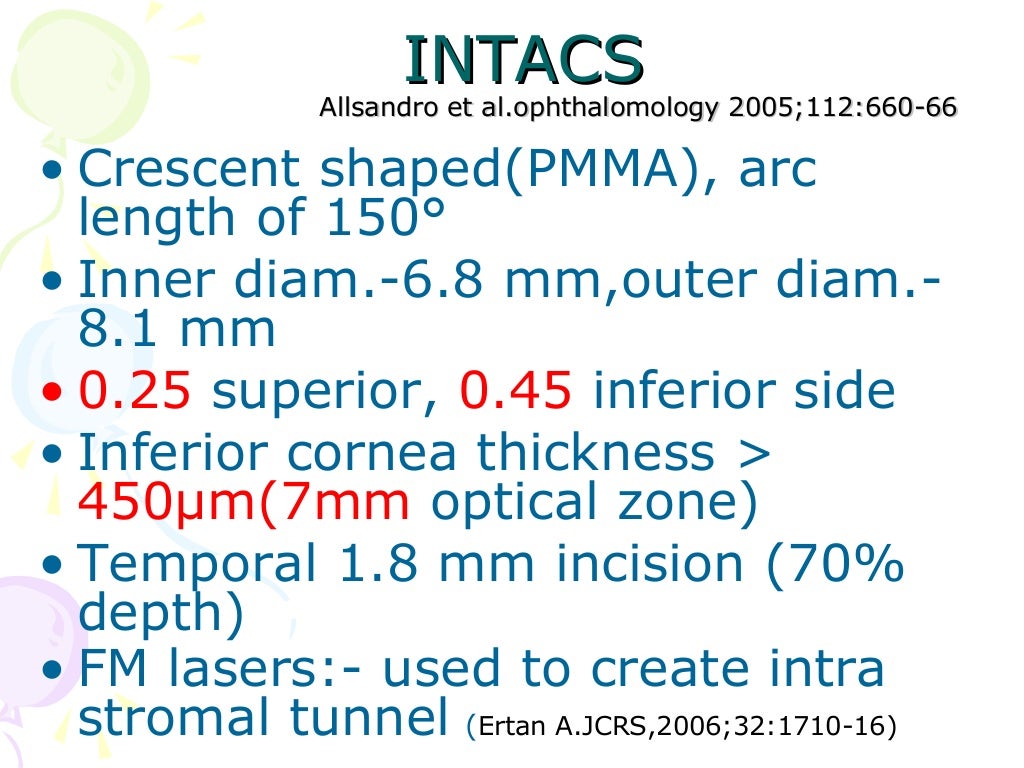 INTACS

Allsandro et al.ophthalomology 2005;112:660-66

• Crescent shaped(PMMA), arc length of 150°
• Inner diam.-6.8 mm,outer diam.-8.1 mm
• 0.25 superior, 0.45 inferior side
• Inferior cornea thickness > 450μm(7mm optical zone)
• Temporal 1.8 mm incision (70% depth)
• FM lasers:- used to create intra stromal tunnel (Ertan A.JCRS,2006;32:1710-16)